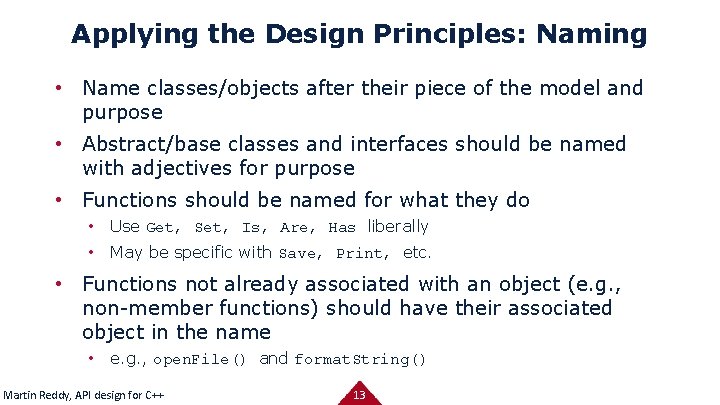 Applying the Design Principles: Naming

• Name classes/objects after their piece of the model and purpose
• Abstract/base classes and interfaces should be named with adjectives for purpose
• Functions should be named for what they do
  • Use Get, Set, Is, Are, Has liberally
  • May be specific with Save, Print, etc.
• Functions not already associated with an object (e.g., non-member functions) should have their associated object in the name
  • e.g., openFile() and formatString()

Martin Reddy, API design for C++

13